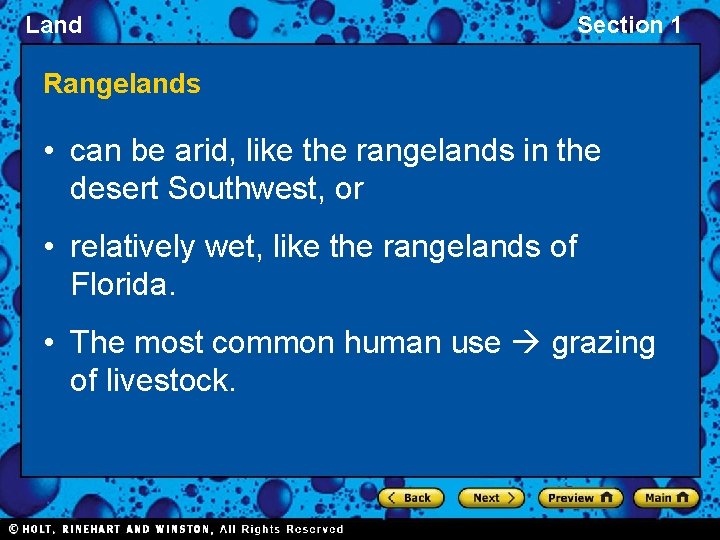 Land

Section 1

Rangelands

• can be arid, like the rangelands in the desert Southwest, or

• relatively wet, like the rangelands of Florida.

• The most common human use → grazing of livestock.

Back Next Preview Main

© HOLT, RINEHART AND WINSTON, All Rights Reserved